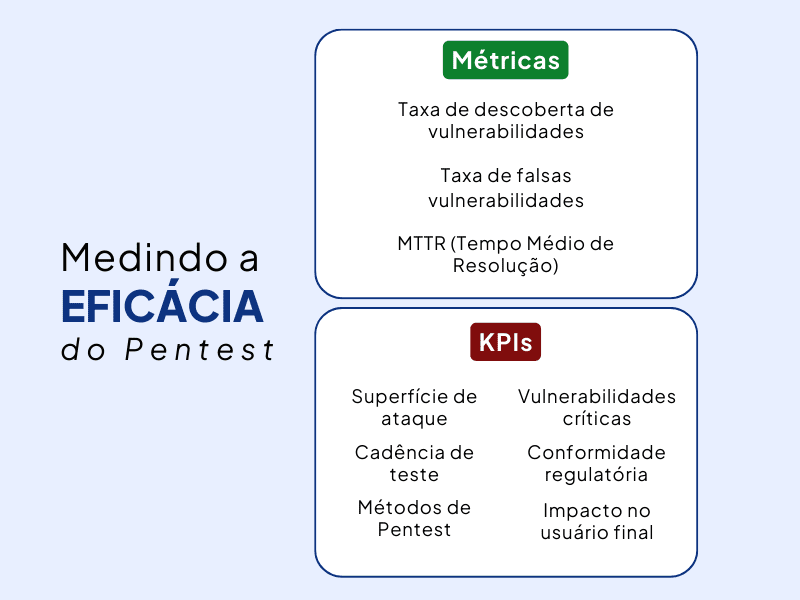 Medindo a
EFICÁCIA
do Pentest

Métricas

Taxa de descoberta de vulnerabilidades

Taxa de falsas vulnerabilidades

MTTR (Tempo Médio de Resolução)

KPIs

Superfície de ataque

Cadência de teste

Métodos de Pentest

Vulnerabilidades críticas

Conformidade regulatória

Impacto no usuário final